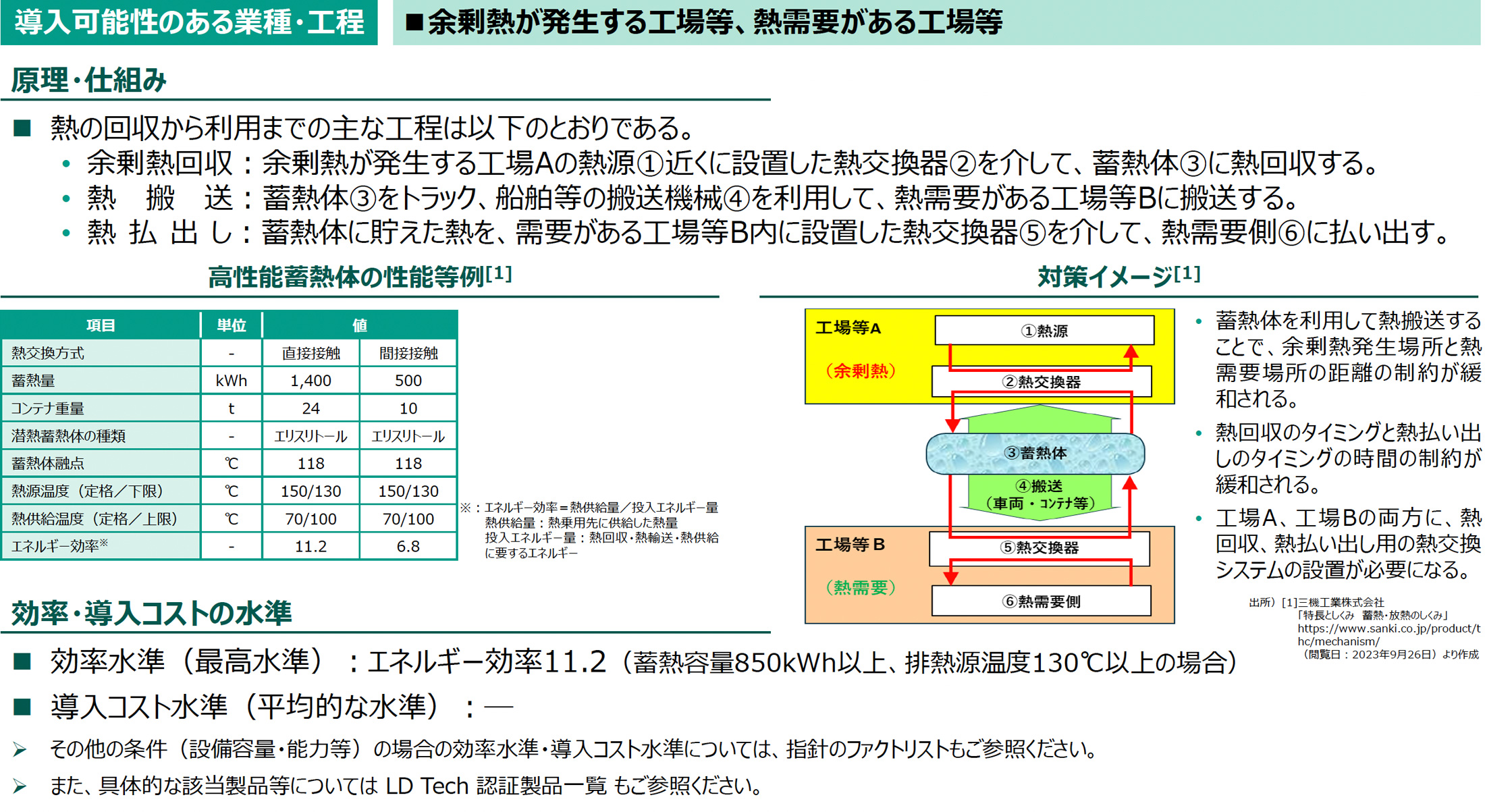 導入可能性のある業種・工程

■余剰熱が発生する工場等、熱需要がある工場等

原理・仕組み

■ 熱の回収から利用までの主な工程は以下のとおりである。
• 余剰熱回収：余剰熱が発生する工場Aの熱源①近くに設置した熱交換器②を介して、蓄熱体③に熱回収する。
• 熱　搬　送：蓄熱体③をトラック、船舶等の搬送機械④を利用して、熱需要がある工場等Bに搬送する。
• 熱 払 出 し：蓄熱体に貯えた熱を、需要がある工場等B内に設置した熱交換器⑤を介して、熱需要側⑥に払い出す。

高性能蓄熱体の性能等例[1]

| 項目 | 単位 | 値 | |
|---|---|---|---|
| 熱交換方式 | - | 直接接触 | 間接接触 |
| 蓄熱量 | kWh | 1,400 | 500 |
| コンテナ重量 | t | 24 | 10 |
| 潜熱蓄熱体の種類 | - | エリスリトール | エリスリトール |
| 蓄熱体融点 | ℃ | 118 | 118 |
| 熱源温度（定格／下限） | ℃ | 150/130 | 150/130 |
| 熱供給温度（定格／上限） | ℃ | 70/100 | 70/100 |
| エネルギー効率※ | - | 11.2 | 6.8 |

※：エネルギー効率＝熱供給量／投入エネルギー量
熱供給量：熱乗用先に供給した熱量
投入エネルギー量：熱回収・熱輸送・熱供給に要するエネルギー

対策イメージ[1]

工場等A
（余剰熱）
①熱源
②熱交換器
③蓄熱体
④搬送
（車両・コンテナ等）
工場等B
（熱需要）
⑤熱交換器
⑥熱需要側

• 蓄熱体を利用して熱搬送することで、余剰熱発生場所と熱需要場所の距離の制約が緩和される。
• 熱回収のタイミングと熱払い出しのタイミングの時間の制約が緩和される。
• 工場A、工場Bの両方に、熱回収、熱払い出し用の熱交換システムの設置が必要になる。

出所）[1]三機工業株式会社
「特長としくみ　蓄熱・放熱のしくみ」
https://www.sanki.co.jp/product/thc/mechanism/
（閲覧日：2023年9月26日）より作成

効率・導入コストの水準

■ 効率水準（最高水準）：エネルギー効率11.2（蓄熱容量850kWh以上、排熱源温度130℃以上の場合）
■ 導入コスト水準（平均的な水準）：―
➢ その他の条件（設備容量・能力等）の場合の効率水準・導入コスト水準については、指針のファクトリストもご参照ください。
➢ また、具体的な該当製品等については LD Tech 認証製品一覧 もご参照ください。